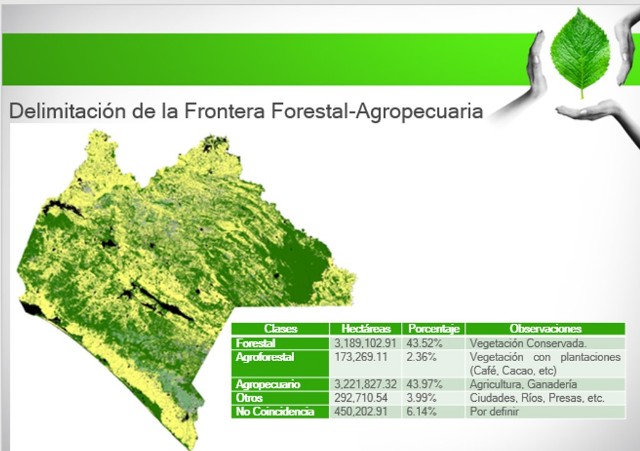 Delimitación de la Frontera Forestal-Agropecuaria

| Clases | Hectáreas | Porcentaje | Observaciones |
|---|---|---|---|
| Forestal | 3,189,102.91 | 43.52% | Vegetación Conservada. |
| Agroforestal | 173,269.11 | 2.36% | Vegetación con plantaciones (Café, Cacao, etc) |
| Agropecuario | 3,221,827.32 | 43.97% | Agricultura, Ganadería |
| Otros | 292,710.54 | 3.99% | Ciudades, Ríos, Presas, etc. |
| No Coincidencia | 450,202.91 | 6.14% | Por definir |